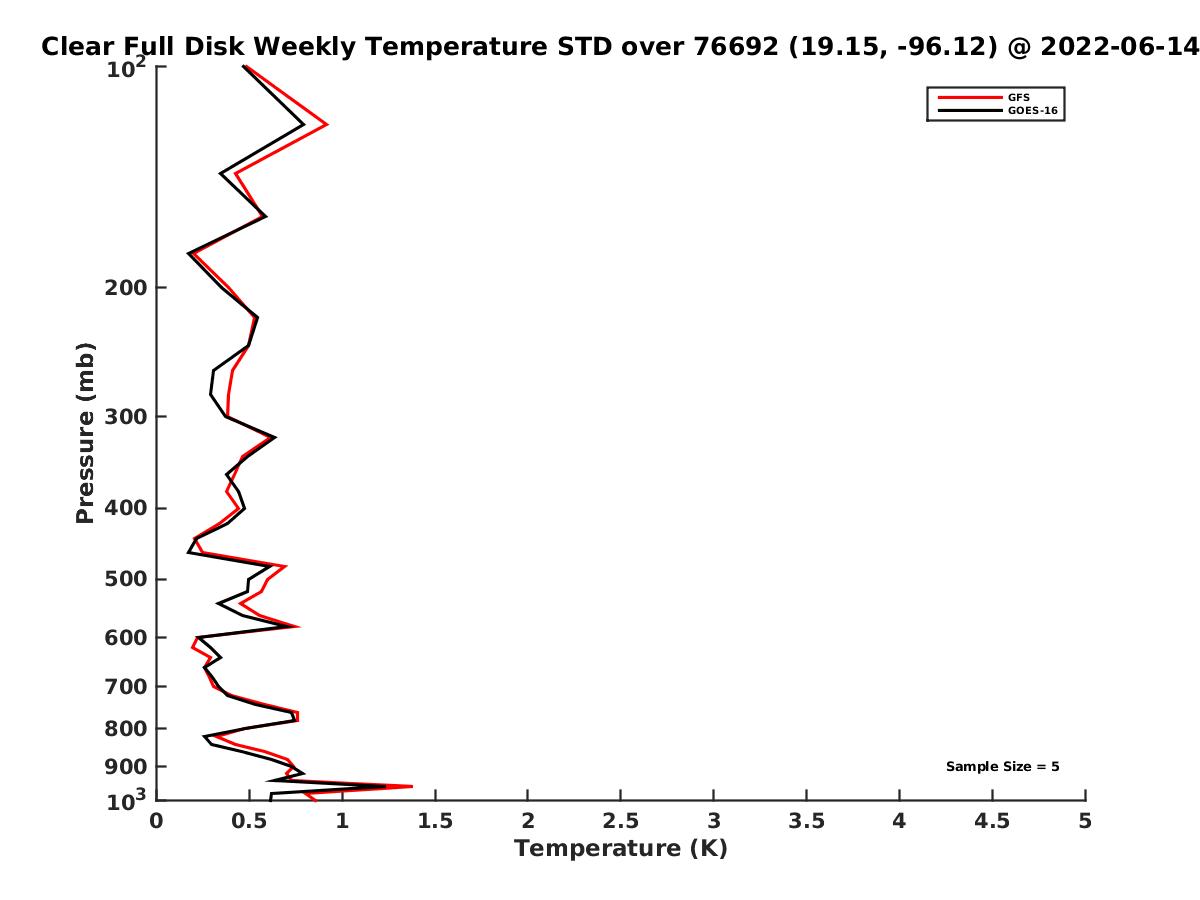 Clear Full Disk Weekly Temperature STD over 76692 (19.15, -96.12) @ 2022-06-14

GFS
GOES-16

Pressure (mb)

$10^2$
200
300
400
500
600
700
800
900
$10^3$

Sample Size = 5

0
0.5
1
1.5
2
2.5
3
3.5
4
4.5
5

Temperature (K)